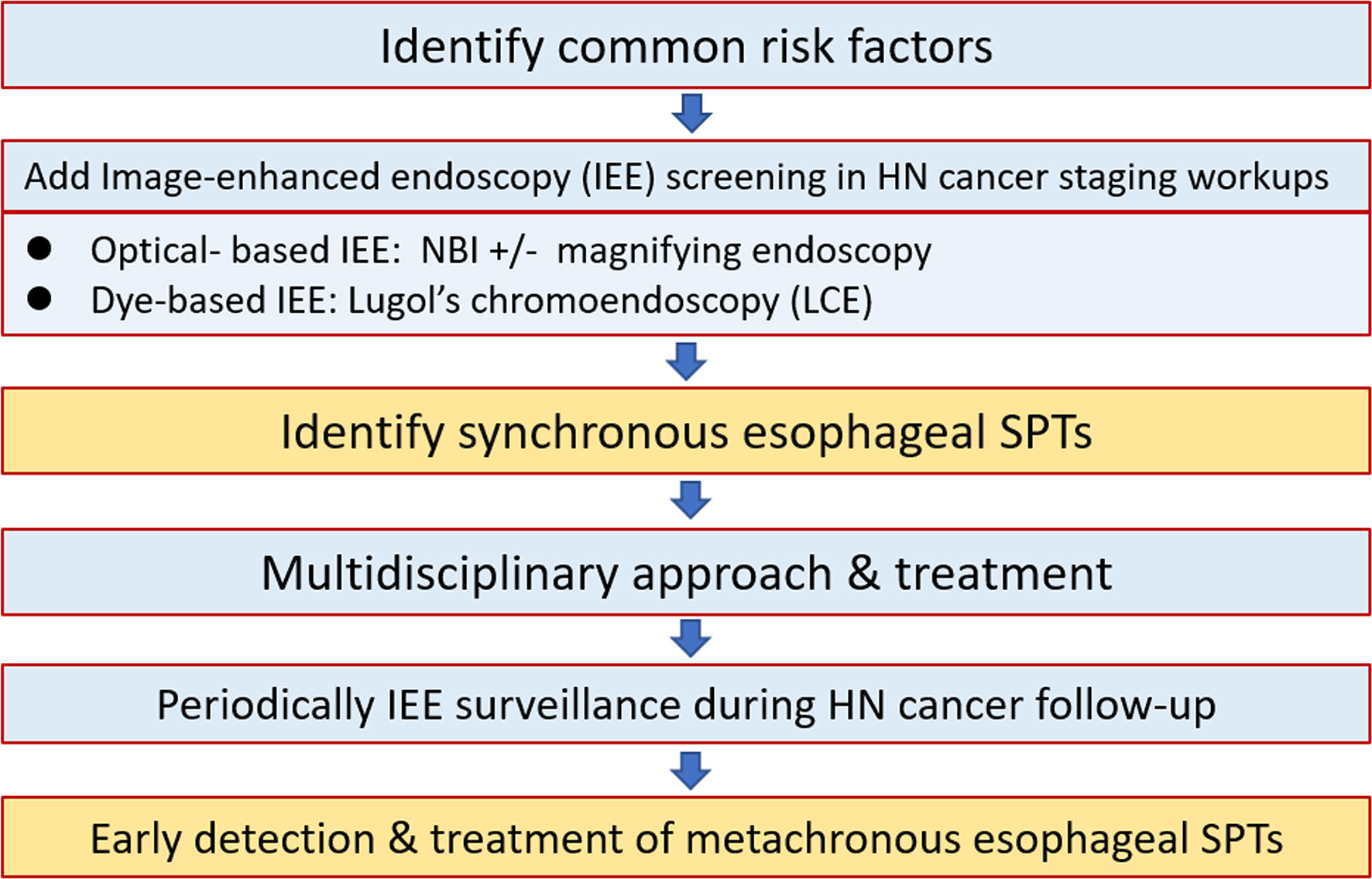 Identify common risk factors

Add Image-enhanced endoscopy (IEE) screening in HN cancer staging workups

● Optical- based IEE: NBI +/- magnifying endoscopy
● Dye-based IEE: Lugol's chromoendoscopy (LCE)

Identify synchronous esophageal SPTs

Multidisciplinary approach & treatment

Periodically IEE surveillance during HN cancer follow-up

Early detection & treatment of metachronous esophageal SPTs